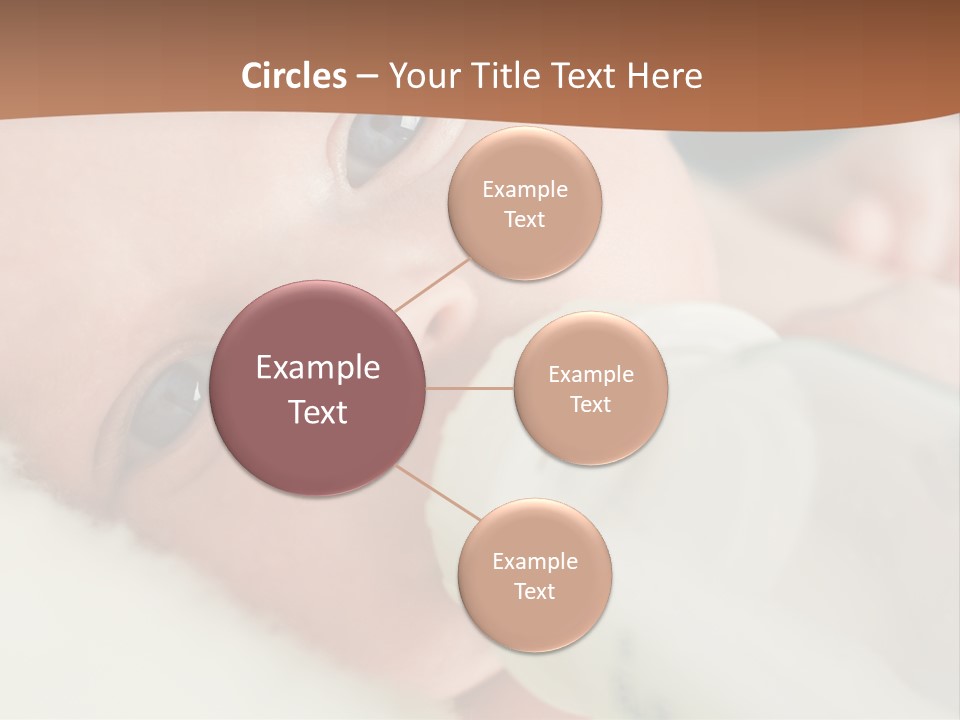 Circles – Your Title Text Here

Example Text

Example Text

Example Text

Example Text